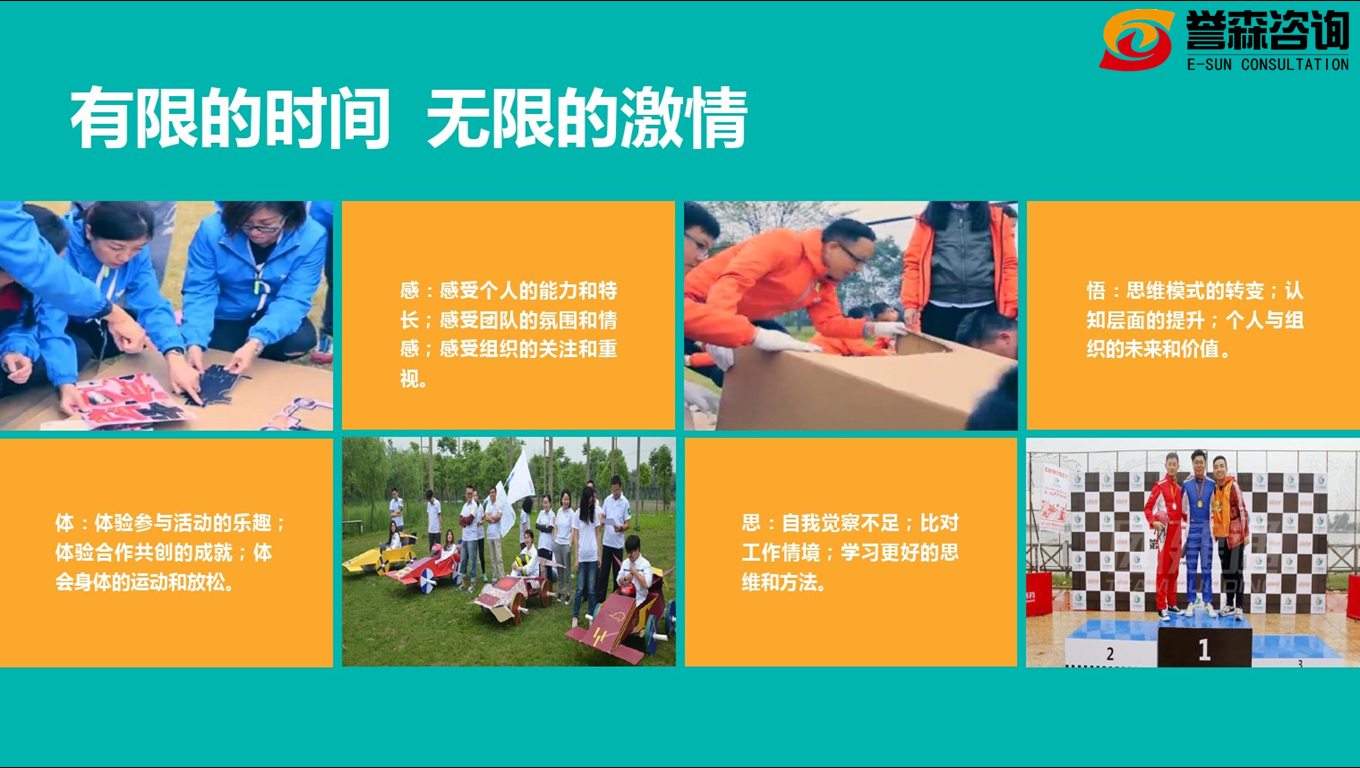 誉森咨询
E-SUN CONSULTATION

有限的时间 无限的激情

感：感受个人的能力和特长；感受团队的氛围和情感；感受组织的关注和重视。

悟：思维模式的转变；认知层面的提升；个人与组织的未来和价值。

体：体验参与活动的乐趣；体验合作共创的成就；体会身体的运动和放松。

思：自我觉察不足；比对工作情境；学习更好的思维和方法。

2
1
3